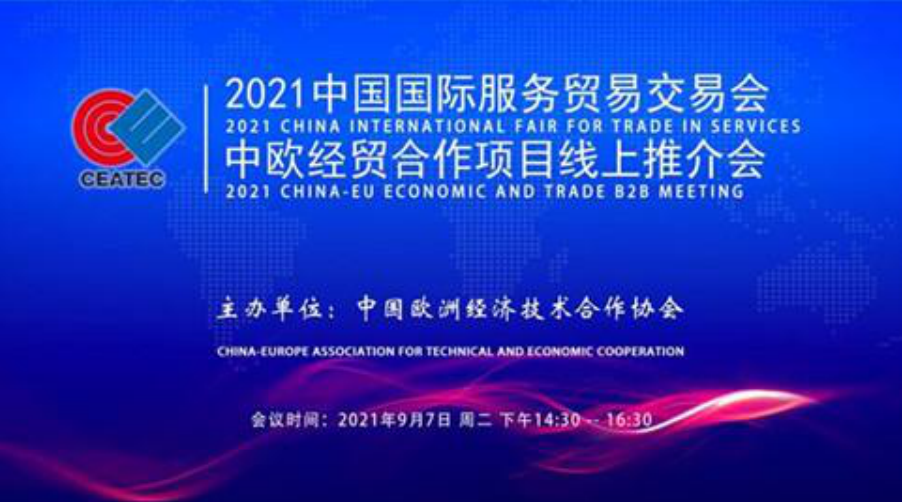 CEATEC

2021中国国际服务贸易交易会
2021 CHINA INTERNATIONAL FAIR FOR TRADE IN SERVICES
中欧经贸合作项目线上推介会
2021 CHINA-EU ECONOMIC AND TRADE B2B MEETING

主办单位：中国欧洲经济技术合作协会
CHINA-EUROPE ASSOCIATION FOR TECHNICAL AND ECONOMIC COOPERATION

会议时间：2021年9月7日 周二 下午14:30 -- 16:30